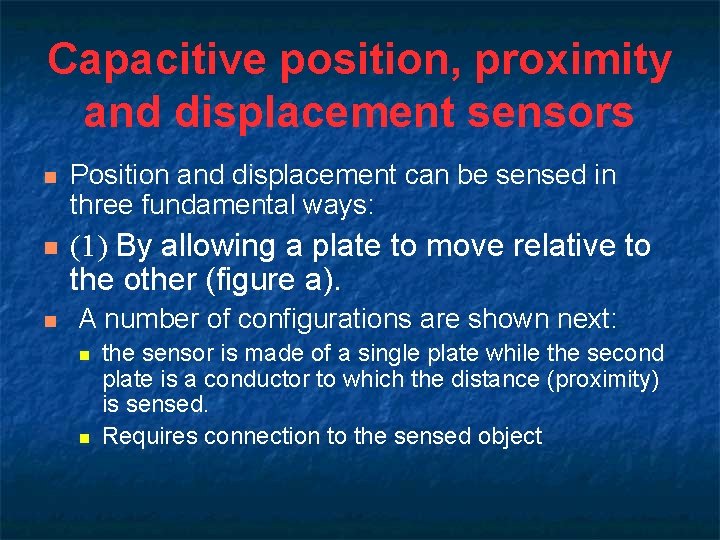 Capacitive position, proximity and displacement sensors

Position and displacement can be sensed in three fundamental ways:

(1) By allowing a plate to move relative to the other (figure a).

A number of configurations are shown next:

the sensor is made of a single plate while the second plate is a conductor to which the distance (proximity) is sensed.

Requires connection to the sensed object